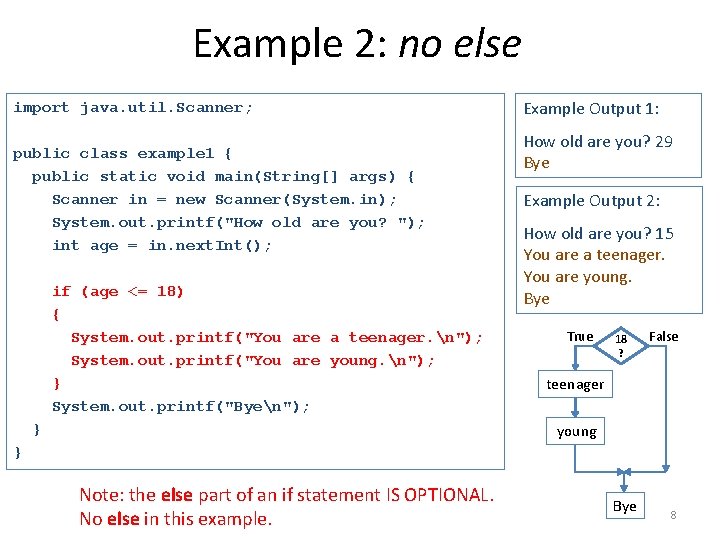 Example 2: no else

import java.util.Scanner;

public class example1 {
  public static void main(String[] args) {
    Scanner in = new Scanner(System.in);
    System.out.printf("How old are you? ");
    int age = in.nextInt();

    if (age <= 18)
    {
      System.out.printf("You are a teenager.\n");
      System.out.printf("You are young.\n");
    }
    System.out.printf("Bye\n");
  }
}

Example Output 1:

How old are you? 29
Bye

Example Output 2:

How old are you? 15
You are a teenager.
You are young.
Bye

True
18
?
False
teenager
young
Bye

Note: the else part of an if statement IS OPTIONAL.
No else in this example.

8